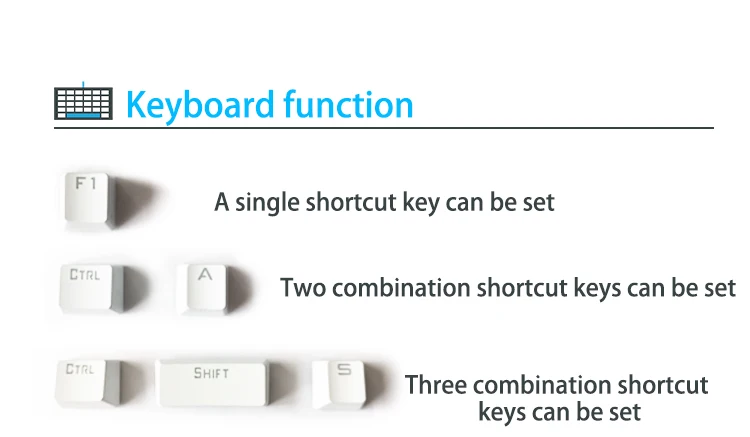 Keyboard function

F1

A single shortcut key can be set

CTRL

A

Two combination shortcut keys can be set

CTRL

SHIFT

S

Three combination shortcut keys can be set